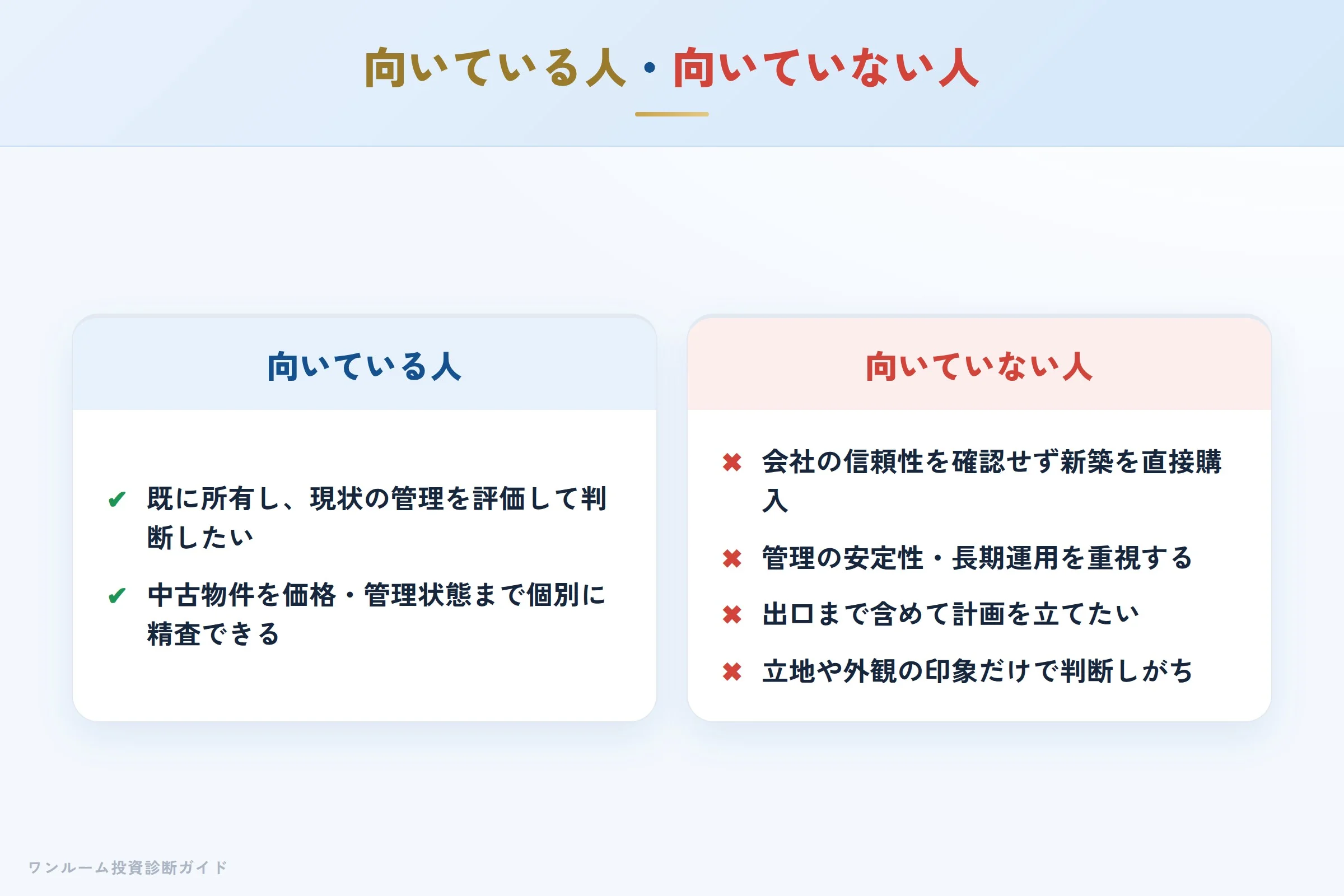 向いている人・向いていない人

向いている人

✔ 既に所有し、現状の管理を評価して判断したい

✔ 中古物件を価格・管理状態まで個別に精査できる

向いていない人

✖ 会社の信頼性を確認せず新築を直接購入

✖ 管理の安定性・長期運用を重視する

✖ 出口まで含めて計画を立てたい

✖ 立地や外観の印象だけで判断しがち

ワンルーム投資診断ガイド